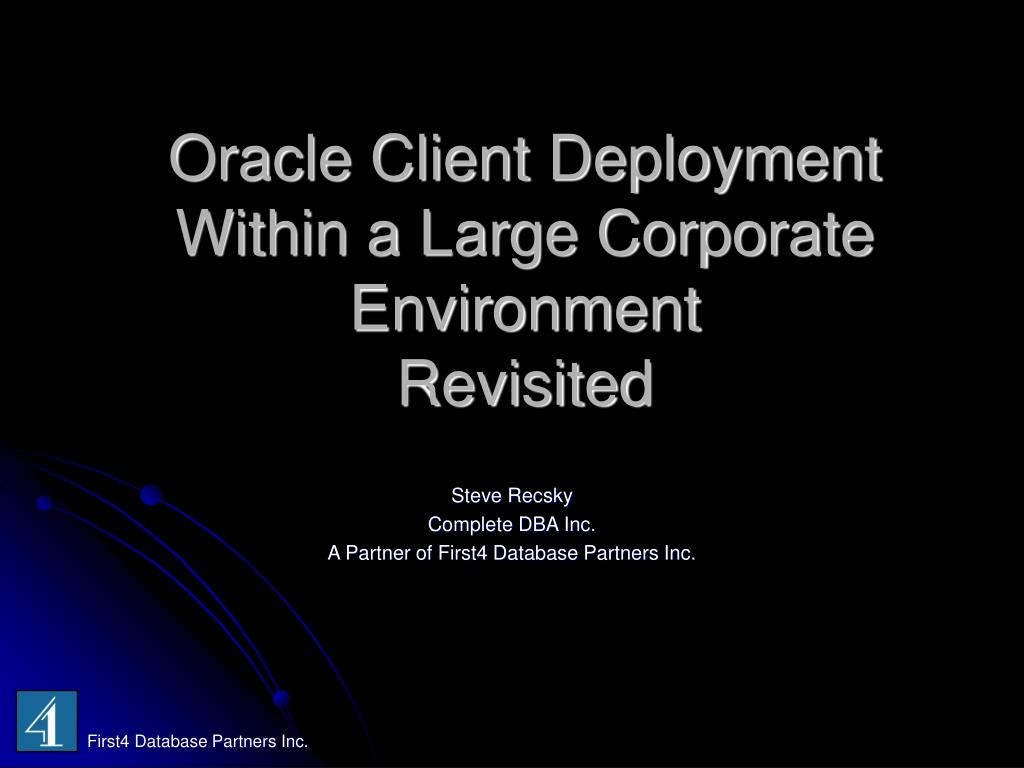 Oracle Client Deployment Within a Large Corporate Environment
Revisited

Steve Recsky
Complete DBA Inc.
A Partner of First4 Database Partners Inc.

4

First4 Database Partners Inc.